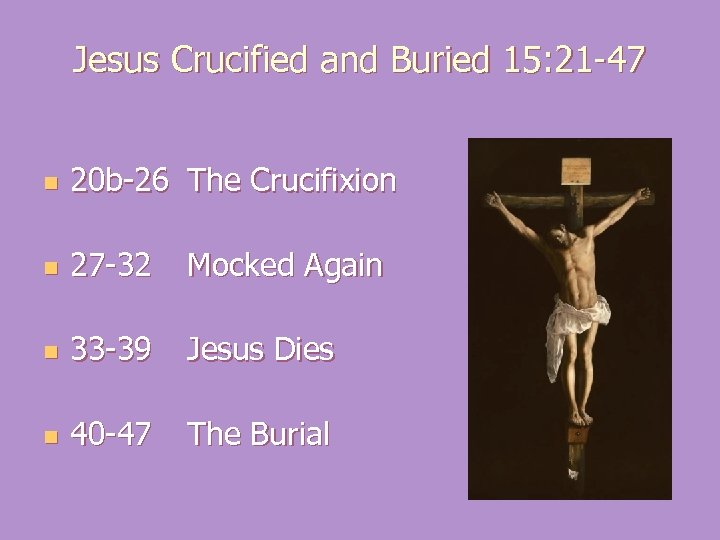 Jesus Crucified and Buried 15:21-47

- 20b-26 The Crucifixion
- 27-32 Mocked Again
- 33-39 Jesus Dies
- 40-47 The Burial